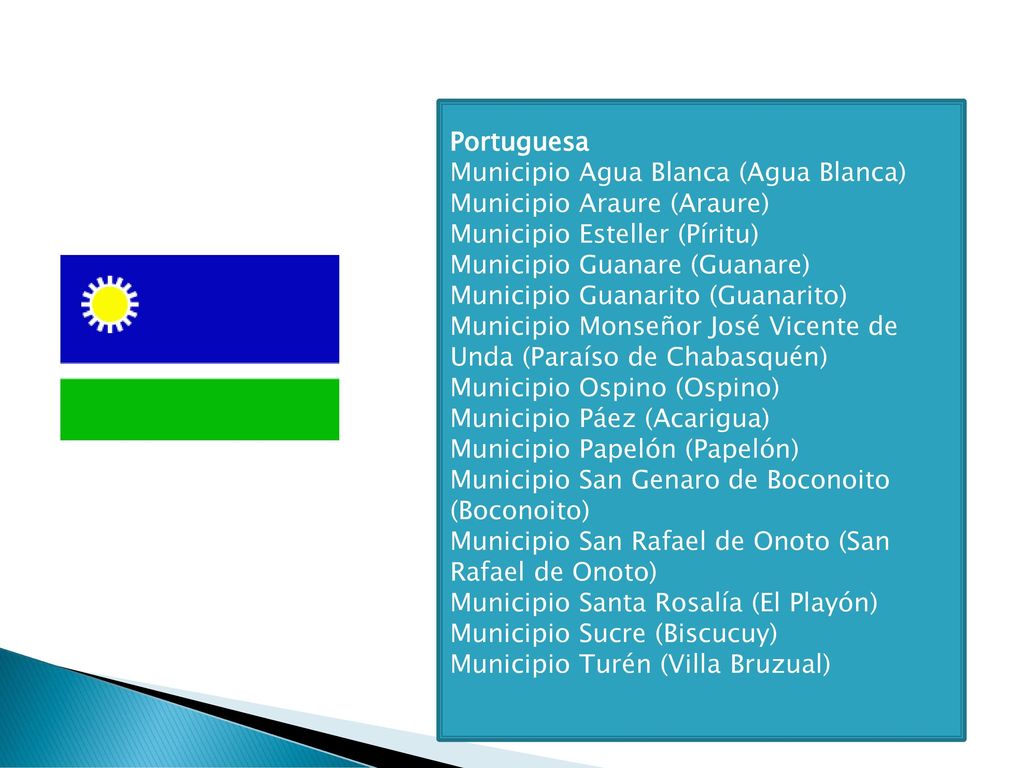 Portuguesa
Municipio Agua Blanca (Agua Blanca)
Municipio Araure (Araure)
Municipio Esteller (Píritu)
Municipio Guanare (Guanare)
Municipio Guanarito (Guanarito)
Municipio Monseñor José Vicente de Unda (Paraíso de Chabasquén)
Municipio Ospino (Ospino)
Municipio Páez (Acarigua)
Municipio Papelón (Papelón)
Municipio San Genaro de Boconoito (Boconoito)
Municipio San Rafael de Onoto (San Rafael de Onoto)
Municipio Santa Rosalía (El Playón)
Municipio Sucre (Biscucuy)
Municipio Turén (Villa Bruzual)